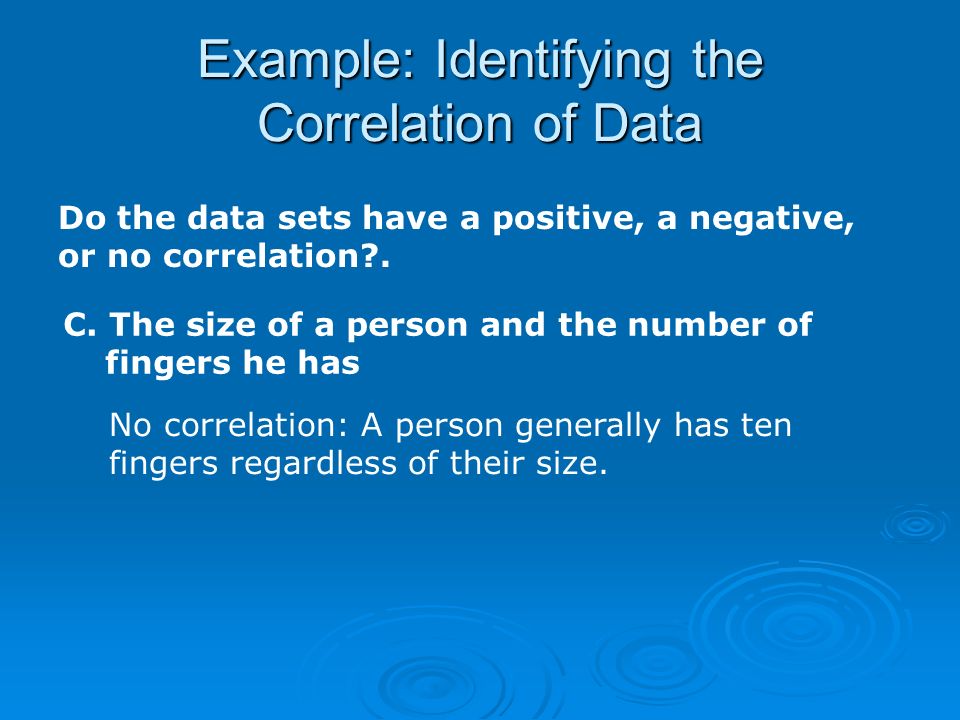 Example: Identifying the Correlation of Data

Do the data sets have a positive, a negative, or no correlation?.

C. The size of a person and the number of fingers he has

No correlation: A person generally has ten fingers regardless of their size.